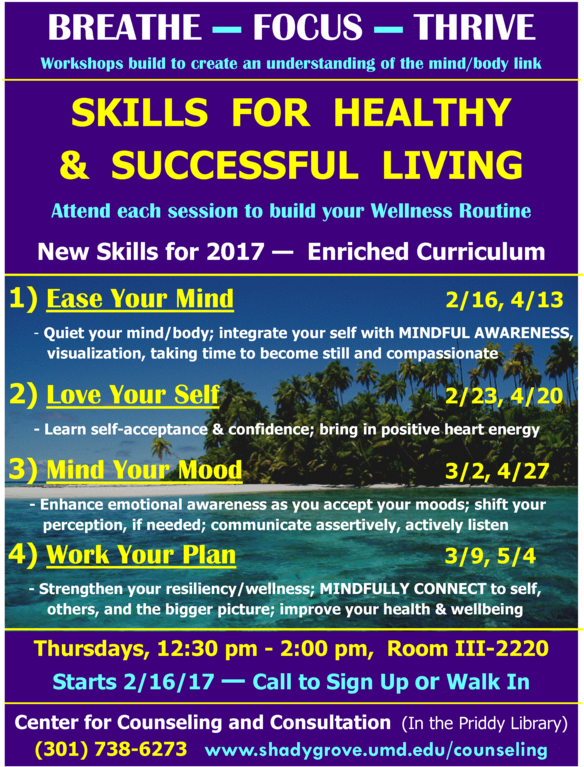 BREATHE — FOCUS — THRIVE

Workshops build to create an understanding of the mind/body link

SKILLS FOR HEALTHY & SUCCESSFUL LIVING

Attend each session to build your Wellness Routine

New Skills for 2017 — Enriched Curriculum

1) Ease Your Mind 2/16, 4/13

- Quiet your mind/body; integrate your self with MINDFUL AWARENESS, visualization, taking time to become still and compassionate

2) Love Your Self 2/23, 4/20

- Learn self-acceptance & confidence; bring in positive heart energy

3) Mind Your Mood 3/2, 4/27

- Enhance emotional awareness as you accept your moods; shift your perception, if needed; communicate assertively, actively listen

4) Work Your Plan 3/9, 5/4

- Strengthen your resiliency/wellness; MINDFULLY CONNECT to self, others, and the bigger picture; improve your health & wellbeing

Thursdays, 12:30 pm - 2:00 pm, Room III-2220

Starts 2/16/17 — Call to Sign Up or Walk In

Center for Counseling and Consultation (In the Priddy Library)

(301) 738-6273 www.shadygrove.umd.edu/counseling